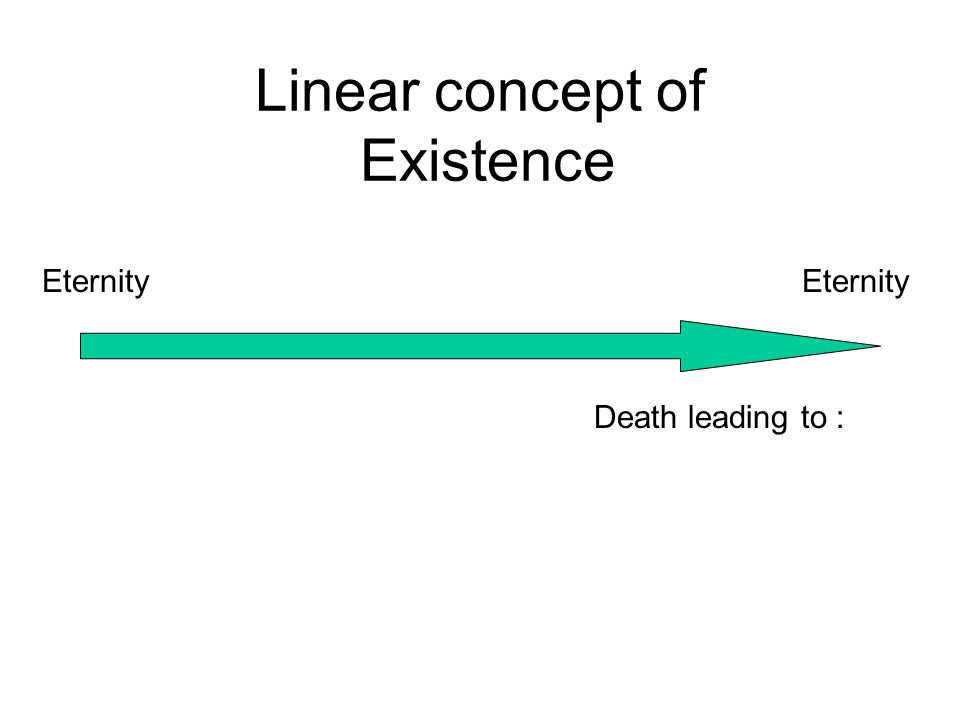 Linear concept of Existence

Eternity

Eternity

Death leading to :